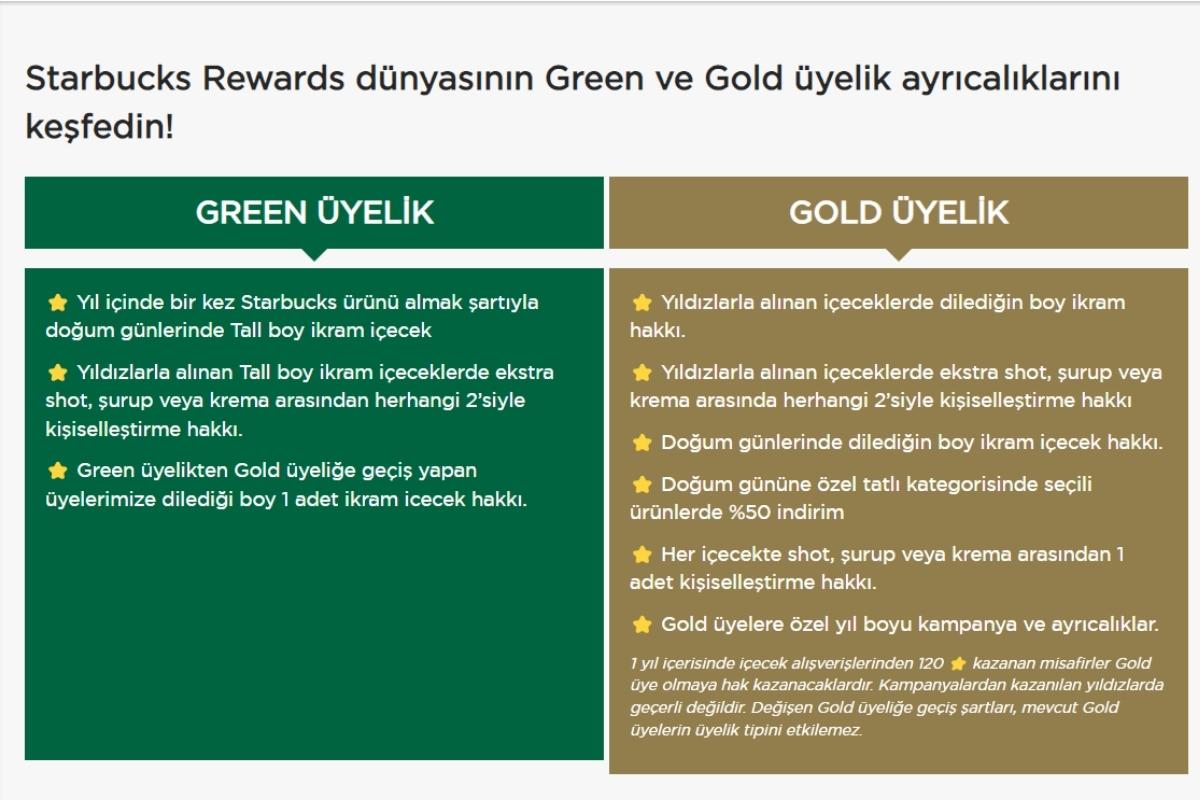 Starbucks Rewards dünyasının Green ve Gold üyelik ayrıcalıklarını keşfedin!

GREEN ÜYELİK

Yıl içinde bir kez Starbucks ürünü almak şartıyla doğum günlerinde Tall boy ikram içecek

Yıldızlarla alınan Tall boy ikram içeceklerde ekstra shot, şurup veya krema arasından herhangi 2'siyle kişiselleştirme hakkı.

Green üyelikten Gold üyeliğe geçiş yapan üyelerimize dilediği boy 1 adet ikram icecek hakkı.

GOLD ÜYELİK

Yıldızlarla alınan içeceklerde dilediğin boy ikram hakkı.

Yıldızlarla alınan içeceklerde ekstra shot, şurup veya krema arasında herhangi 2'siyle kişiselleştirme hakkı

Doğum günlerinde dilediğin boy ikram içecek hakkı.

Doğum gününe özel tatlı kategorisinde seçili ürünlerde %50 indirim

Her içecekte shot, şurup veya krema arasından 1 adet kişiselleştirme hakkı.

Gold üyelere özel yıl boyu kampanya ve ayrıcalıklar.

1 yıl içerisinde içecek alışverişlerinden 120 kazanan misafirler Gold üye olmaya hak kazanacaklardır. Kampanyalardan kazanılan yıldızlarda geçerli değildir. Değişen Gold üyeliğe geçiş şartları, mevcut Gold üyelerin üyelik tipini etkilemez.